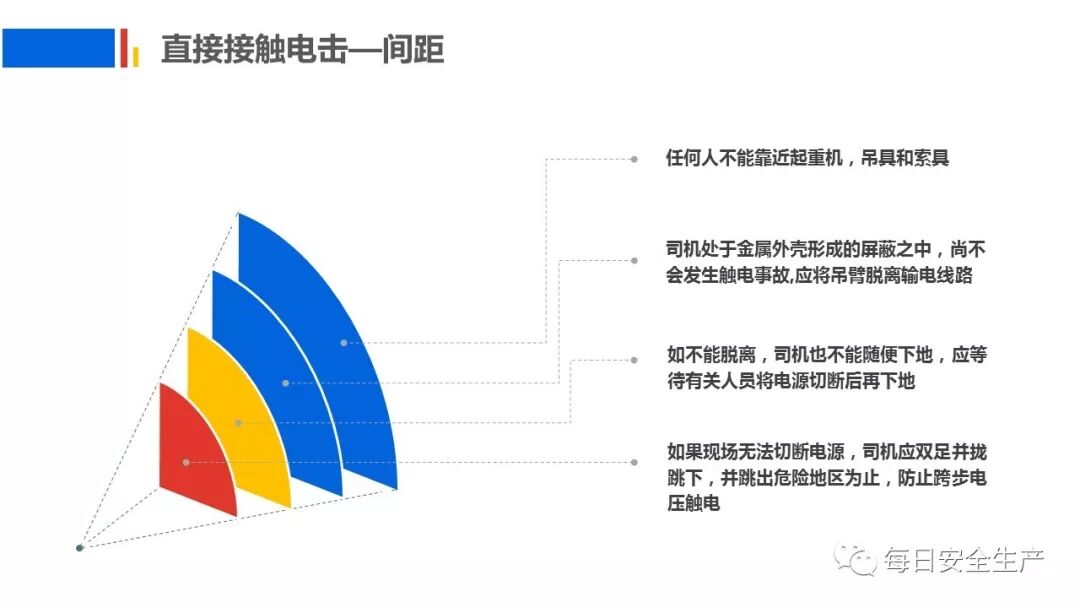 直接接触电击—间距

任何人不能靠近起重机，吊具和索具

司机处于金属外壳形成的屏蔽之中，尚不会发生触电事故,应将吊臂脱离输电线路

如不能脱离，司机也不能随便下地，应等待有关人员将电源切断后再下地

如果现场无法切断电源，司机应双足并拢跳下，并跳出危险地区为止，防止跨步电压触电

每日安全生产